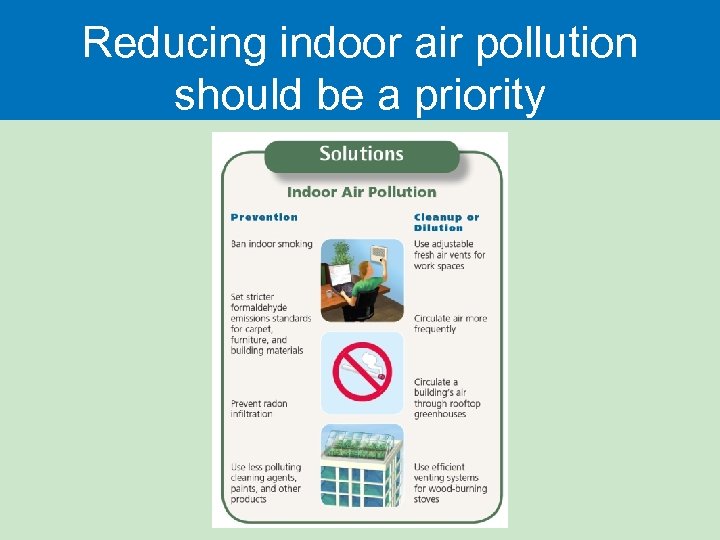 Reducing indoor air pollution should be a priority

Solutions

Indoor Air Pollution

Prevention

Ban indoor smoking

Set stricter formaldehyde emissions standards for carpet, furniture, and building materials

Prevent radon infiltration

Use less polluting cleaning agents, paints, and other products

Cleanup or Dilution

Use adjustable fresh air vents for work spaces

Circulate air more frequently

Circulate a building's air through rooftop greenhouses

Use efficient venting systems for wood-burning stoves